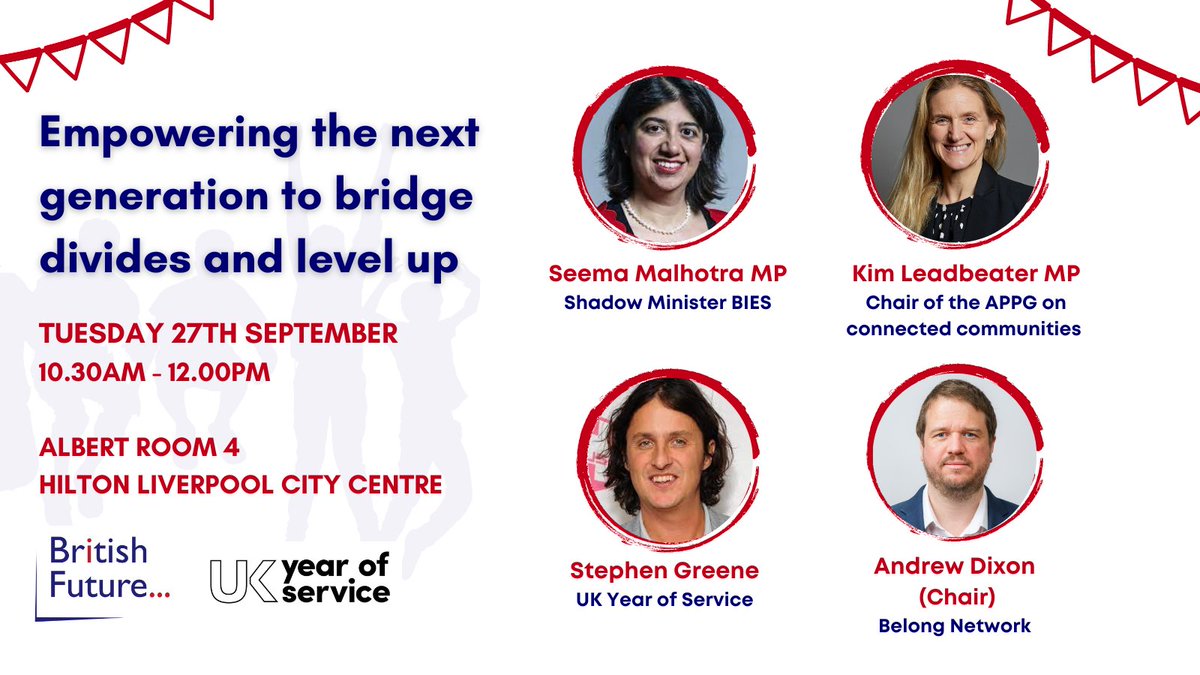 Empowering the next generation to bridge divides and level up

TUESDAY 27TH SEPTEMBER
10.30AM - 12.00PM

ALBERT ROOM 4
HILTON LIVERPOOL CITY CENTRE

British Future...

UK year of service

Seema Malhotra MP
Shadow Minister BIES

Kim Leadbeater MP
Chair of the APPG on connected communities

Stephen Greene
UK Year of Service

Andrew Dixon
(Chair)
Belong Network